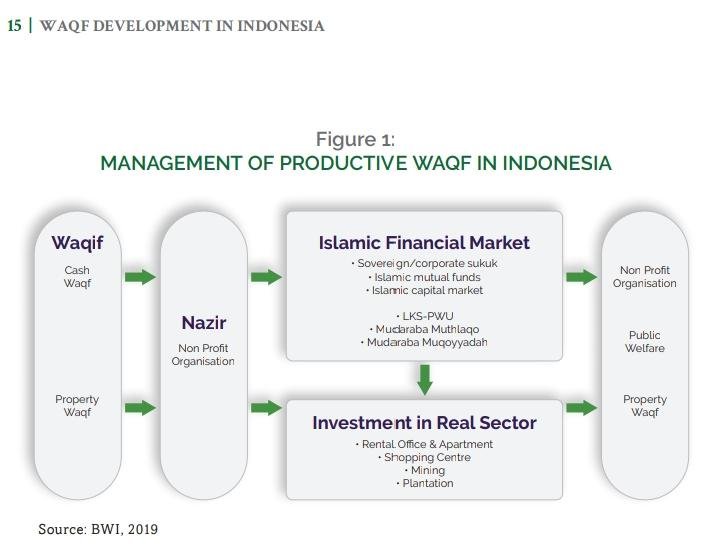 15 | WAQF DEVELOPMENT IN INDONESIA

Figure 1:
MANAGEMENT OF PRODUCTIVE WAQF IN INDONESIA

Waqif

Cash Waqf

Property Waqf

Nazir

Non Profit Organisation

Islamic Financial Market

• Sovereign/corporate sukuk
• Islamic mutual funds
• Islamic capital market

• LKS-PWU
• Mudaraba Muthlaqo
• Mudaraba Muqoyyadah

Investment in Real Sector

• Rental Office & Apartment
• Shopping Centre
• Mining
• Plantation

Non Profit Organisation

Public Welfare

Property Waqf

Source: BWI, 2019